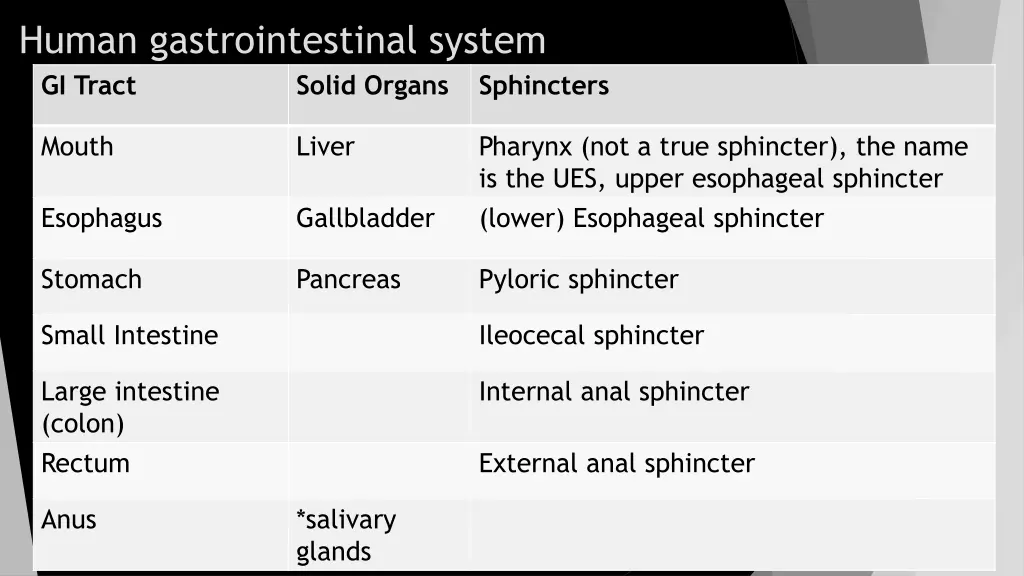 Human gastrointestinal system

| GI Tract | Solid Organs | Sphincters |
|---|---|---|
| Mouth | Liver | Pharynx (not a true sphincter), the name is the UES, upper esophageal sphincter |
| Esophagus | Gallbladder | (lower) Esophageal sphincter |
| Stomach | Pancreas | Pyloric sphincter |
| Small Intestine | | Ileocecal sphincter |
| Large intestine (colon) | | Internal anal sphincter |
| Rectum | | External anal sphincter |
| Anus | *salivary glands | |